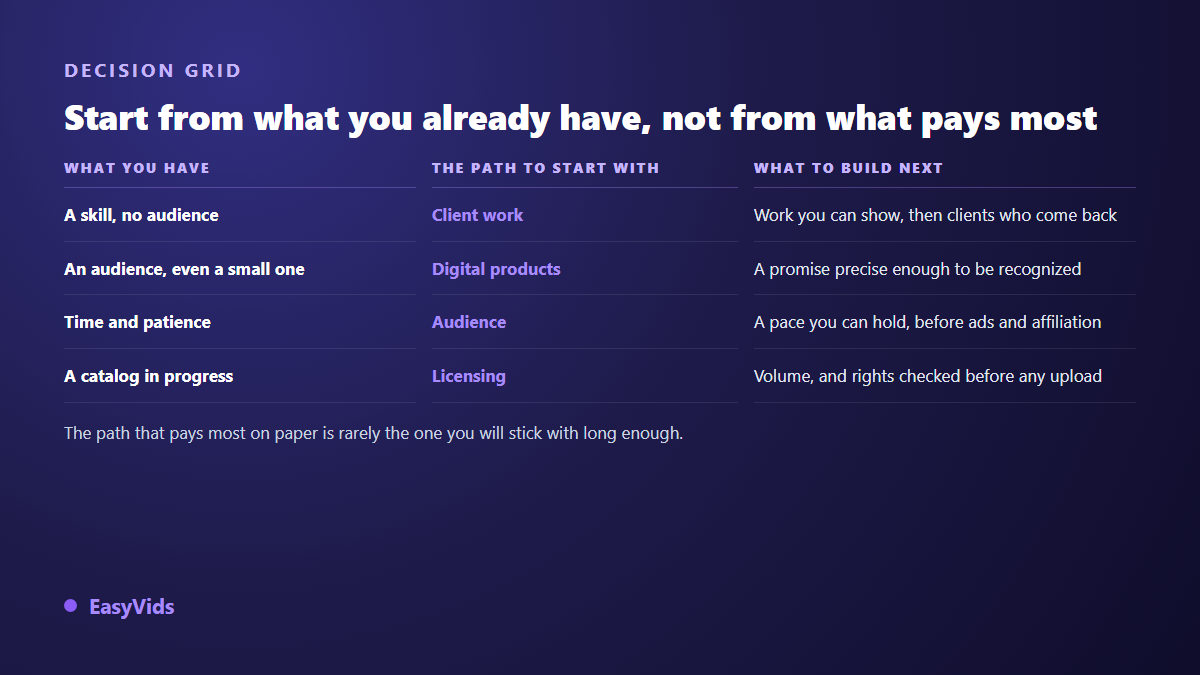 DECISION GRID

Start from what you already have, not from what pays most

| WHAT YOU HAVE | THE PATH TO START WITH | WHAT TO BUILD NEXT |
|---|---|---|
| A skill, no audience | Client work | Work you can show, then clients who come back |
| An audience, even a small one | Digital products | A promise precise enough to be recognized |
| Time and patience | Audience | A pace you can hold, before ads and affiliation |
| A catalog in progress | Licensing | Volume, and rights checked before any upload |

The path that pays most on paper is rarely the one you will stick with long enough.

EasyVids